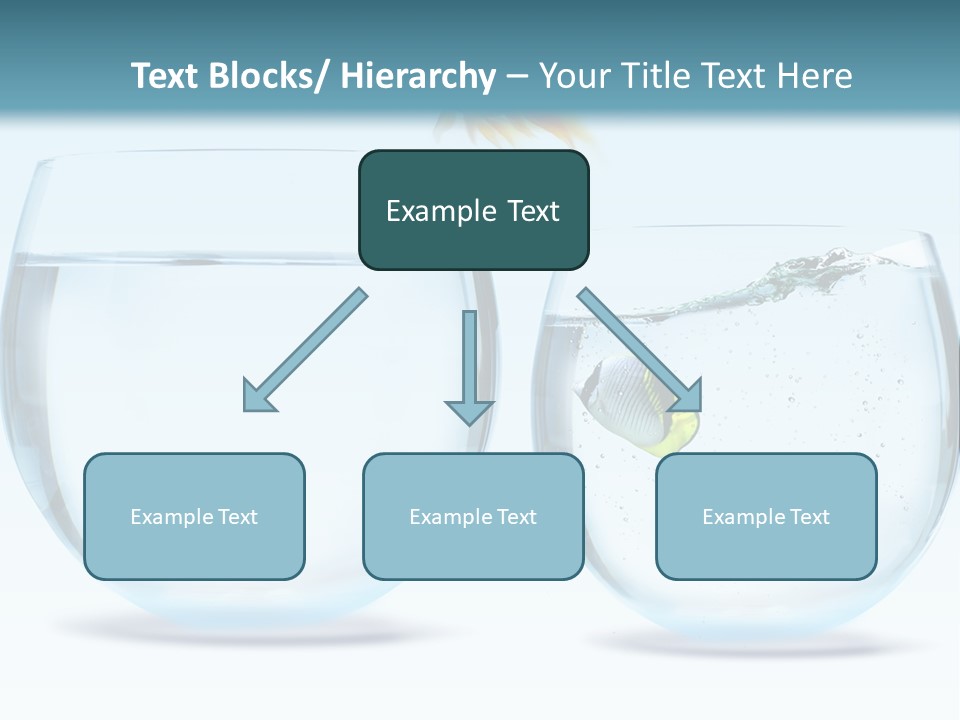 Text Blocks/ Hierarchy – Your Title Text Here

Example Text

Example Text

Example Text

Example Text